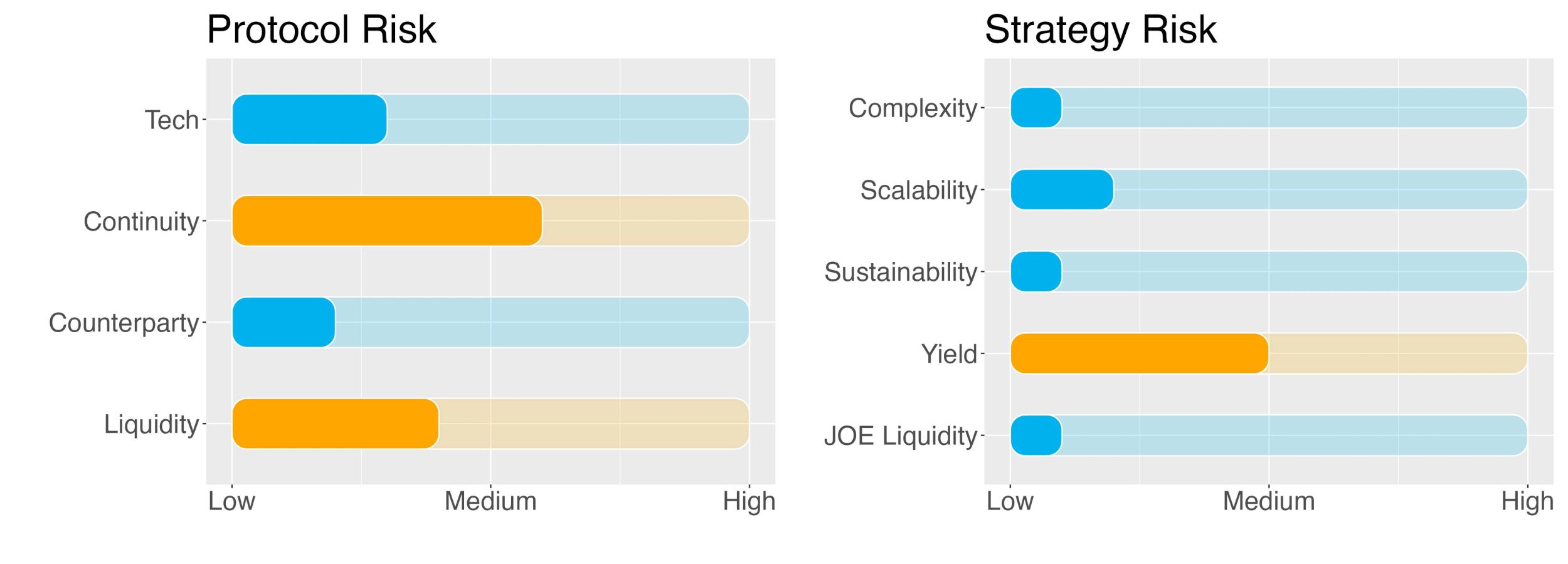 Protocol Risk

Tech

Continuity

Counterparty

Liquidity

Low Medium High

Strategy Risk

Complexity

Scalability

Sustainability

Yield

JOE Liquidity

Low Medium High